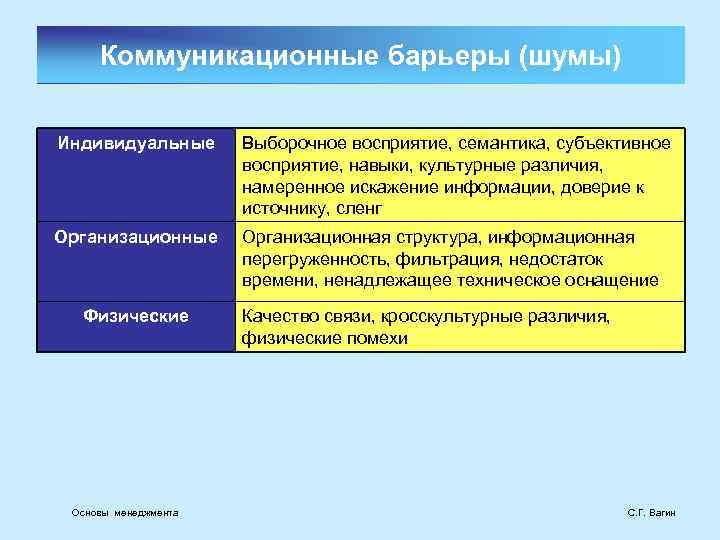 Коммуникационные барьеры (шумы)

| Индивидуальные | Выборочное восприятие, семантика, субъективное восприятие, навыки, культурные различия, намеренное искажение информации, доверие к источнику, сленг |
|---|---|
| Организационные | Организационная структура, информационная перегруженность, фильтрация, недостаток времени, ненадлежащее техническое оснащение |
| Физические | Качество связи, кросскультурные различия, физические помехи |

Основы менеджмента

С.Г. Вагин